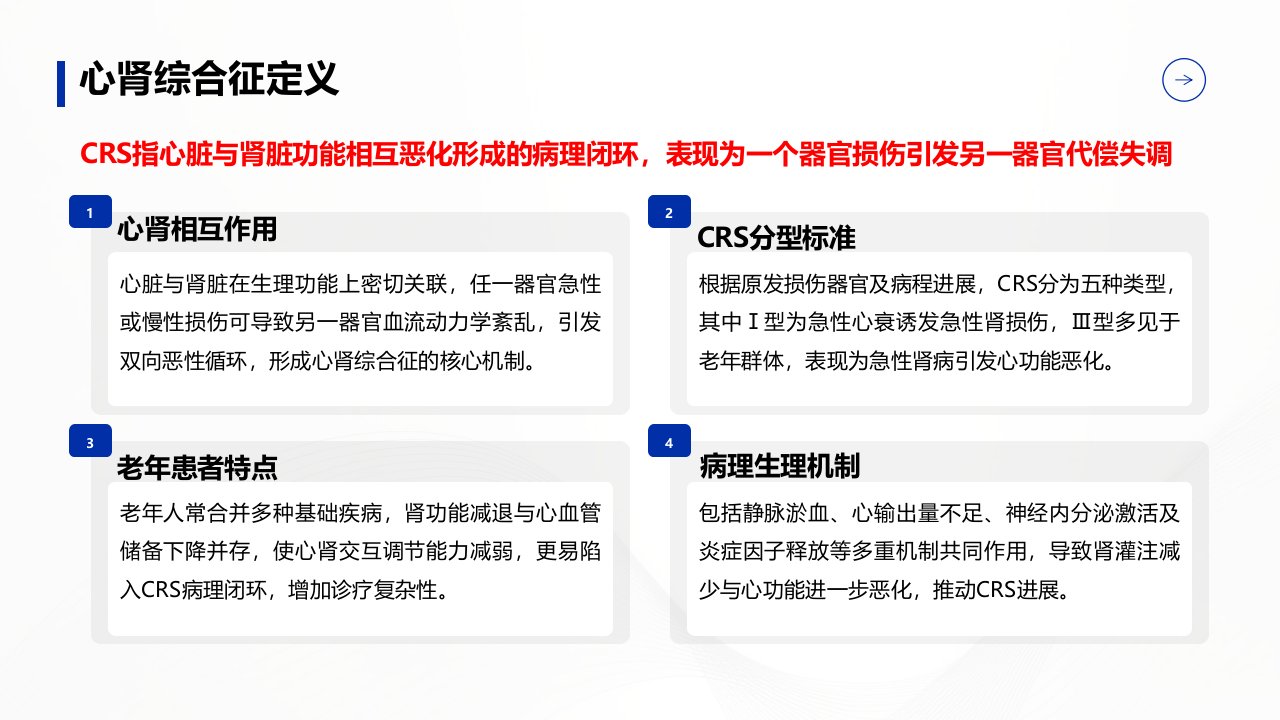 心肾综合征定义

CRS指心脏与肾脏功能相互恶化形成的病理闭环，表现为一个器官损伤引发另一器官代偿失调

1

心肾相互作用

心脏与肾脏在生理功能上密切关联，任一器官急性或慢性损伤可导致另一器官血流动力学紊乱，引发双向恶性循环，形成心肾综合征的核心机制。

2

CRS分型标准

根据原发损伤器官及病程进展，CRS分为五种类型，其中Ⅰ型为急性心衰诱发急性肾损伤，Ⅲ型多见于老年群体，表现为急性肾病引发心功能恶化。

3

老年患者特点

老年人常合并多种基础疾病，肾功能减退与心血管储备下降并存，使心肾交互调节能力减弱，更易陷入CRS病理闭环，增加诊疗复杂性。

4

病理生理机制

包括静脉淤血、心输出量不足、神经内分泌激活及炎症因子释放等多重机制共同作用，导致肾灌注减少与心功能进一步恶化，推动CRS进展。